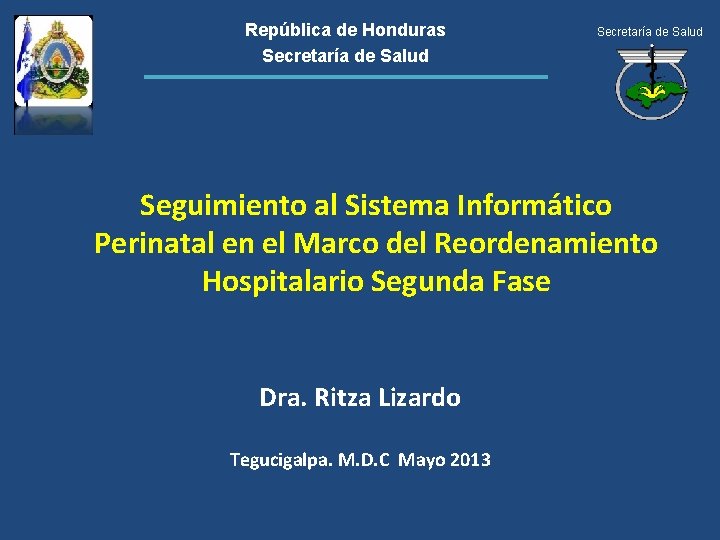 República de Honduras
Secretaría de Salud

Secretaría de Salud

Seguimiento al Sistema Informático Perinatal en el Marco del Reordenamiento Hospitalario Segunda Fase

Dra. Ritza Lizardo

Tegucigalpa. M.D.C Mayo 2013